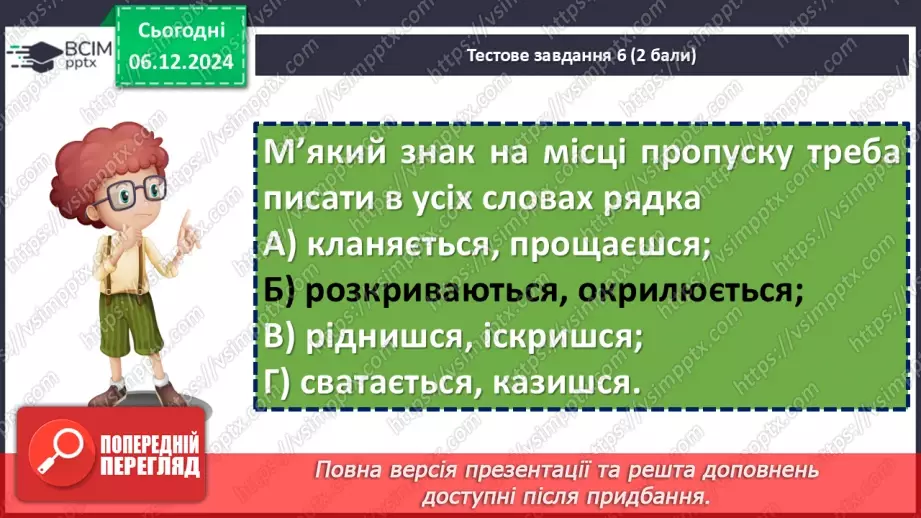 ВСІМ pptx

Сьогодні 06.12.2024

Тестове завдання 6 (2 бали)

М'який знак на місці пропуску треба писати в усіх словах рядка
А) кланяється, прощаєшся;
Б) розкриваються, окрилюється;
В) ріднишся, іскришся;
Г) сватається, казишся.

ПОПЕРЕДНІЙ ПЕРЕГЛЯД

Повна версія презентації та решта доповнень доступні після придбання.

https://vsimpptx.com